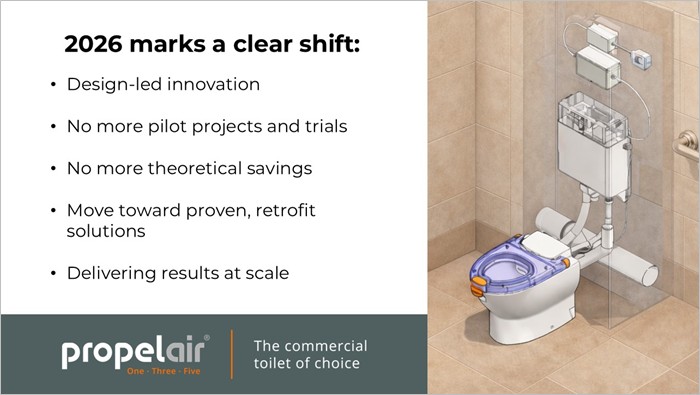 2026 marks a clear shift:

• Design-led innovation

• No more pilot projects and trials

• No more theoretical savings

• Move toward proven, retrofit solutions

• Delivering results at scale

propelair®
One · Three · Five

The commercial toilet of choice